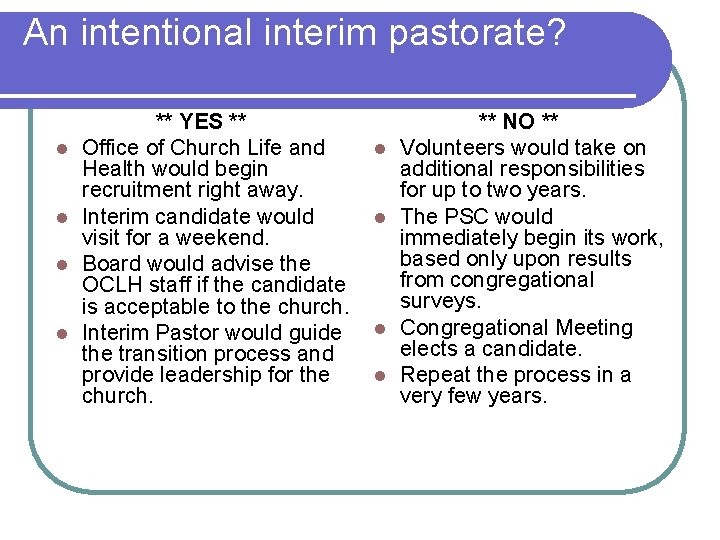 An intentional interim pastorate?

** YES **

- Office of Church Life and Health would begin recruitment right away.
- Interim candidate would visit for a weekend.
- Board would advise the OCLH staff if the candidate is acceptable to the church.
- Interim Pastor would guide the transition process and provide leadership for the church.

** NO **

- Volunteers would take on additional responsibilities for up to two years.
- The PSC would immediately begin its work, based only upon results from congregational surveys.
- Congregational Meeting elects a candidate.
- Repeat the process in a very few years.